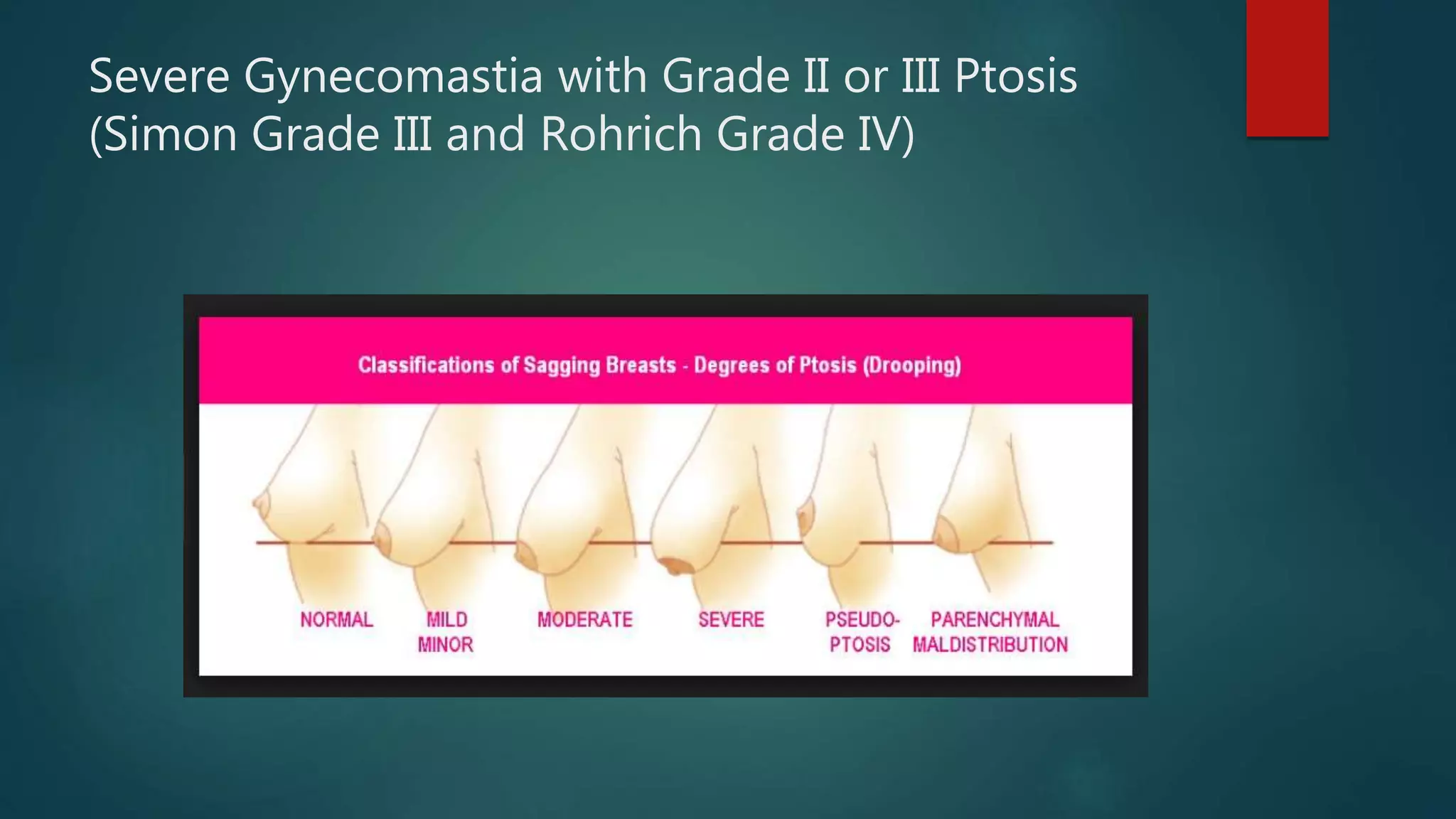 Severe Gynecomastia with Grade II or III Ptosis (Simon Grade III and Rohrich Grade IV)

Classifications of Sagging Breasts - Degrees of Ptosis (Drooping)

NORMAL

MILD MINOR

MODERATE

SEVERE

PSEUDO-PTOSIS

PARENCHYMAL MALDISTRIBUTION